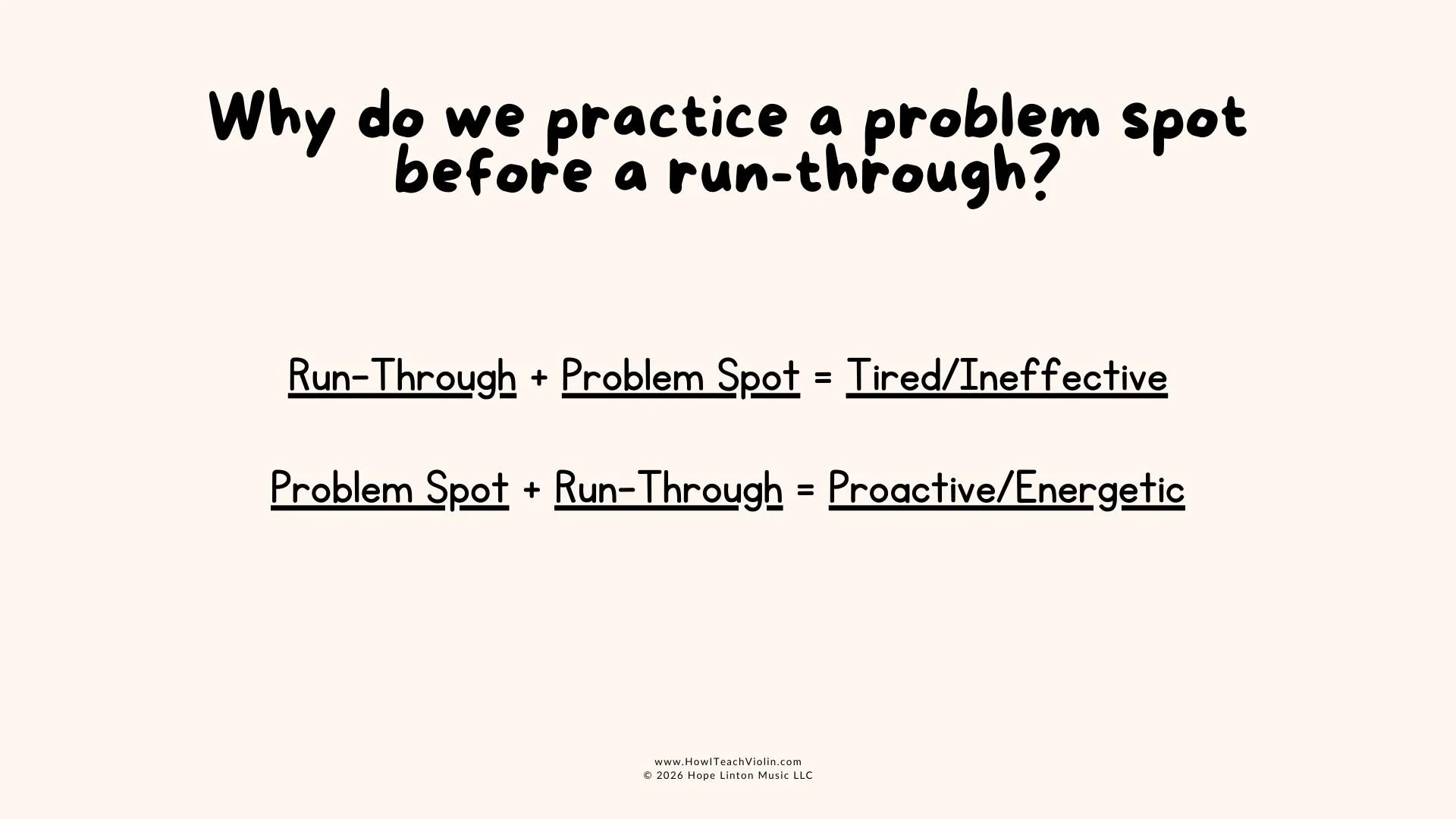 Why do we practice a problem spot before a run-through?

Run-Through + Problem Spot = Tired/Ineffective

Problem Spot + Run-Through = Proactive/Energetic

www.HowITeachViolin.com
© 2026 Hope Linton Music LLC